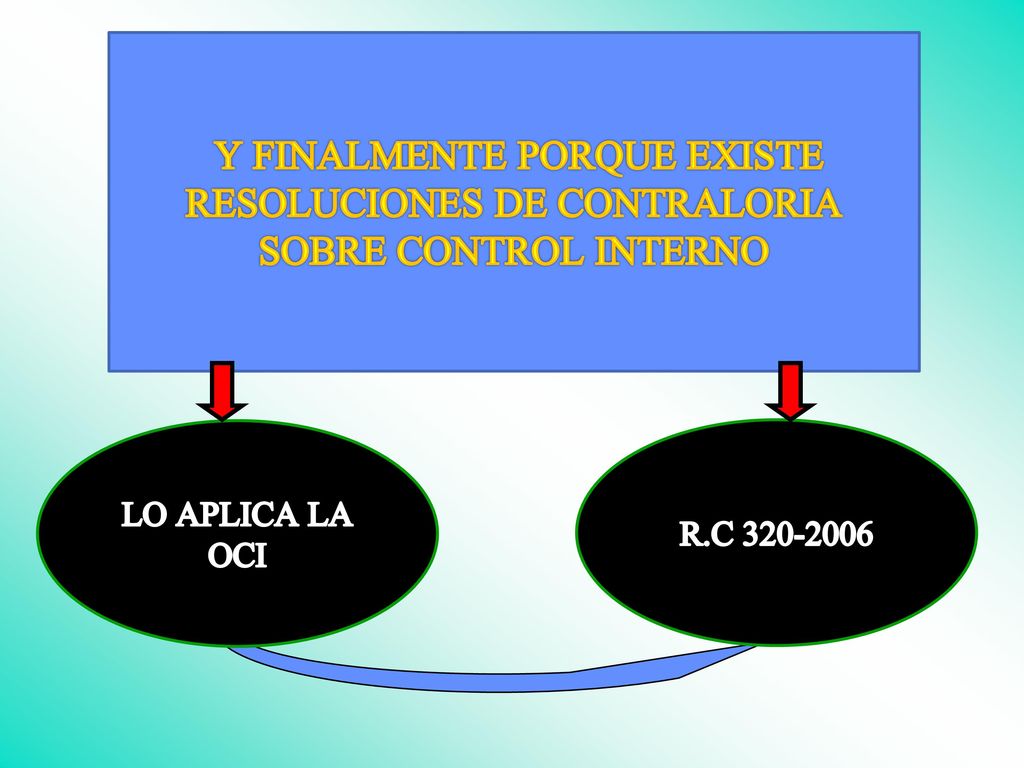 Y FINALMENTE PORQUE EXISTE RESOLUCIONES DE CONTRALORIA SOBRE CONTROL INTERNO

LO APLICA LA OCI

R.C 320-2006